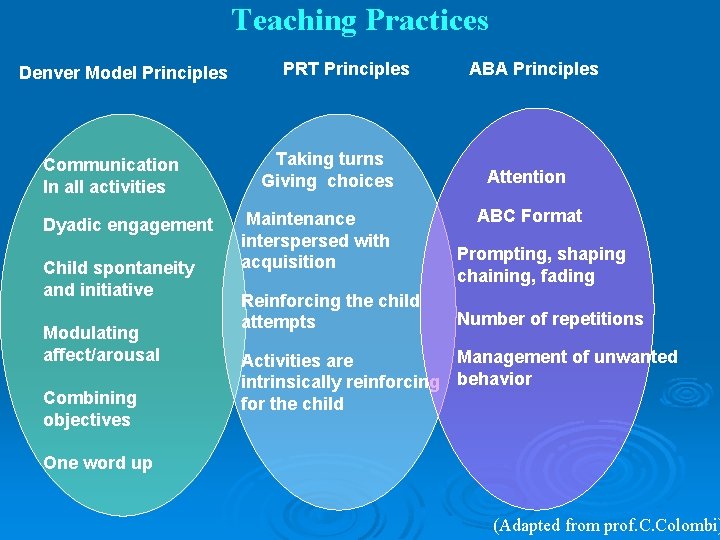 Teaching Practices

Denver Model Principles

PRT Principles

ABA Principles

Communication In all activities

Dyadic engagement

Child spontaneity and initiative

Modulating affect/arousal

Combining objectives

One word up

Taking turns
Giving choices

Maintenance interspersed with acquisition

Reinforcing the child attempts

Activities are intrinsically reinforcing for the child

Attention

ABC Format

Prompting, shaping chaining, fading

Number of repetitions

Management of unwanted behavior

(Adapted from prof.C.Colombi